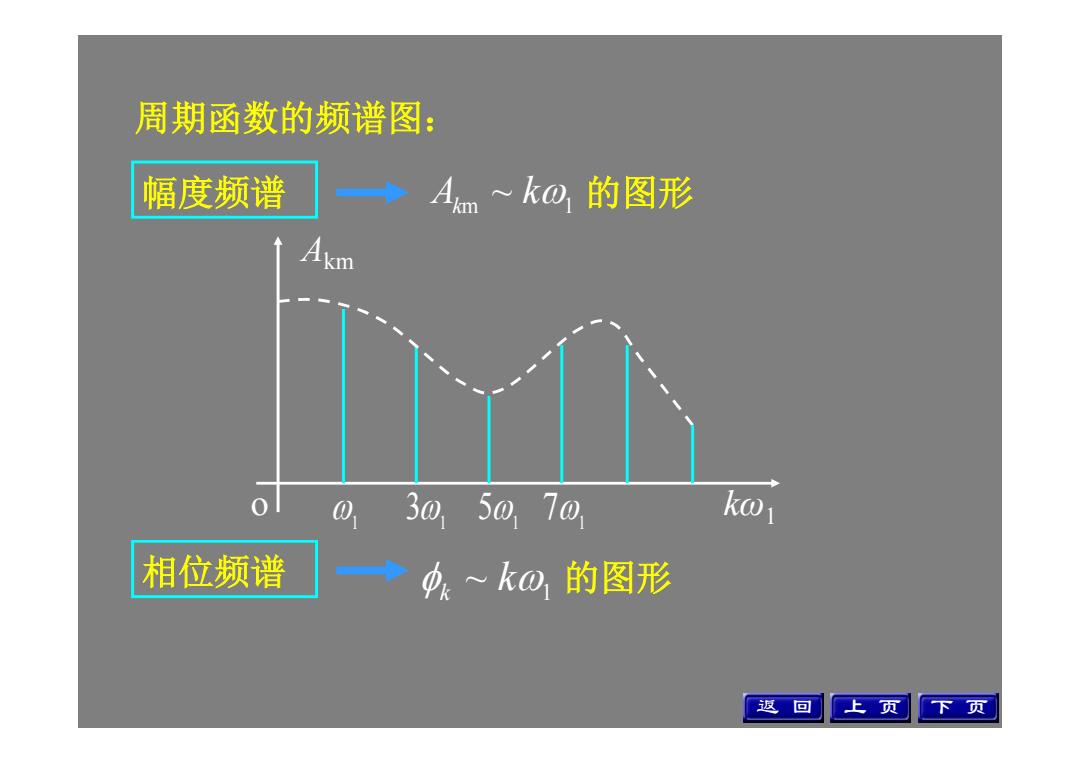 周期函数的频谱图：

幅度频谱 $A_{km} \sim k\omega_1$ 的图形

$A_{km}$

o $\omega_1$ $3\omega_1$ $5\omega_1$ $7\omega_1$ $k\omega_1$

相位频谱 $\phi_k \sim k\omega_1$ 的图形

返 回 上 页 下 页